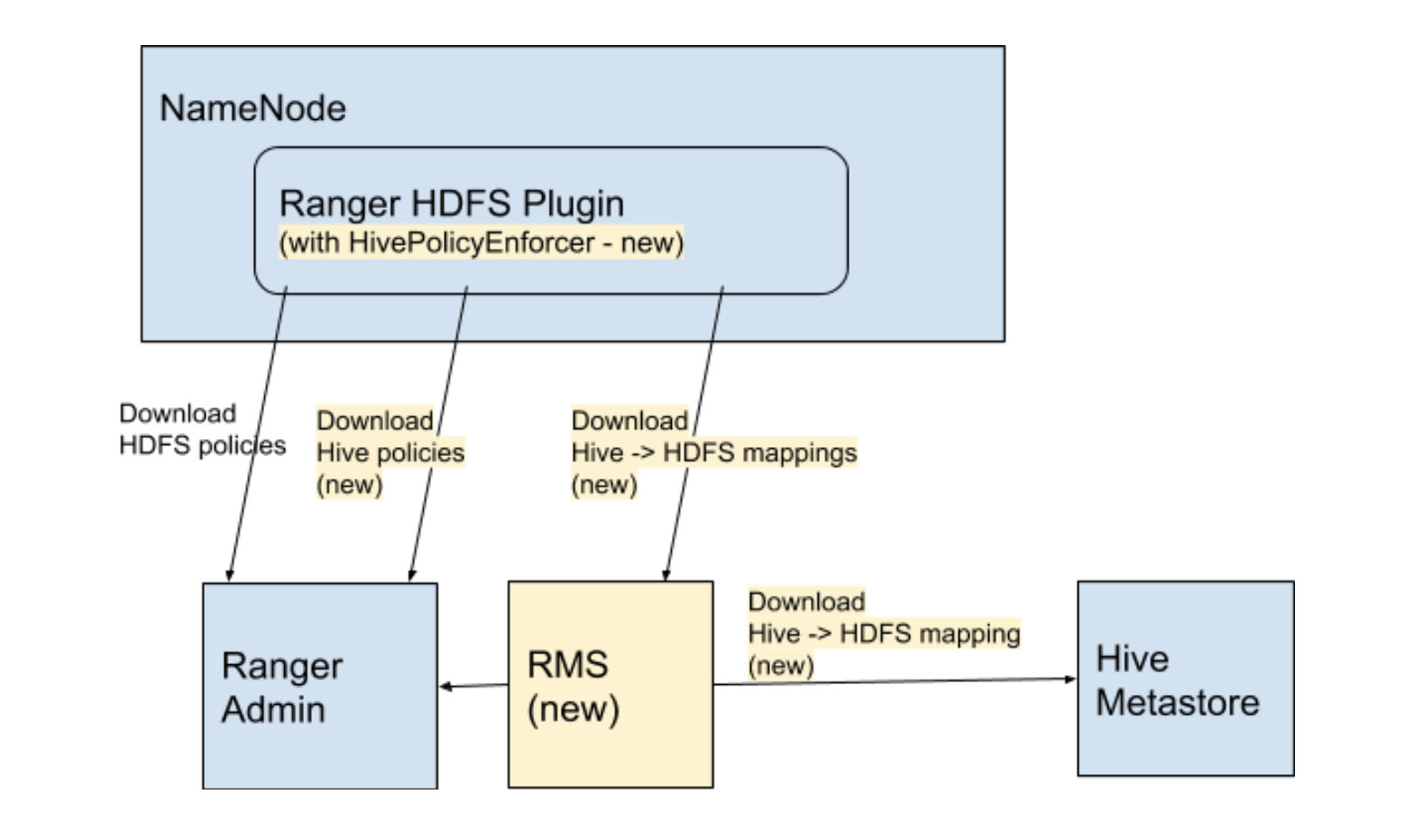 NameNode

Ranger HDFS Plugin
(with HivePolicyEnforcer - new)

Download
HDFS policies

Download
Hive policies
(new)

Download
Hive -> HDFS mappings
(new)

Ranger
Admin

RMS
(new)

Download
Hive -> HDFS mapping
(new)

Hive
Metastore